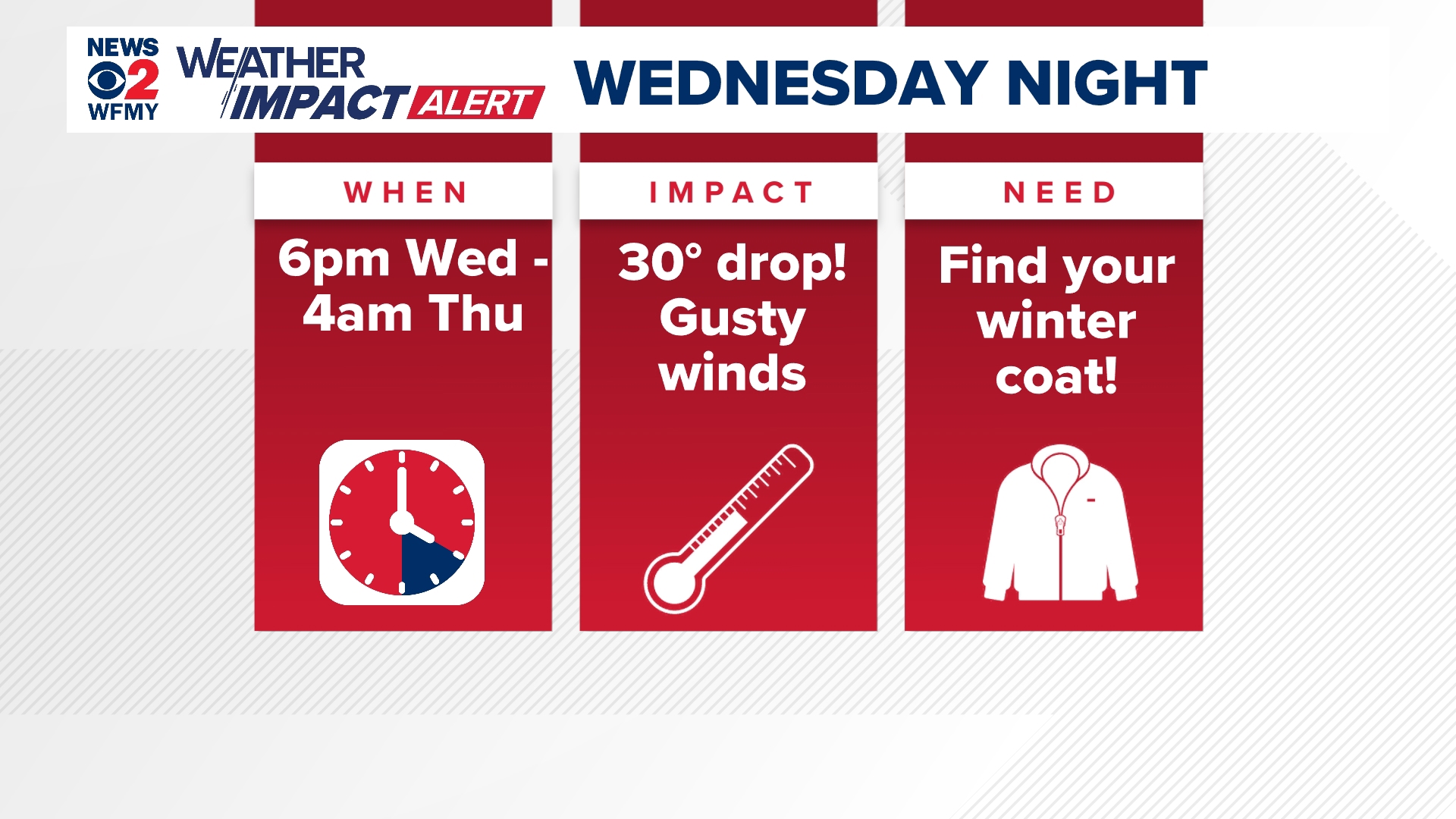 NEWS 2 WFMY

WEATHER IMPACT ALERT

WEDNESDAY NIGHT

WHEN

6pm Wed - 4am Thu

IMPACT

30° drop! Gusty winds

NEED

Find your winter coat!